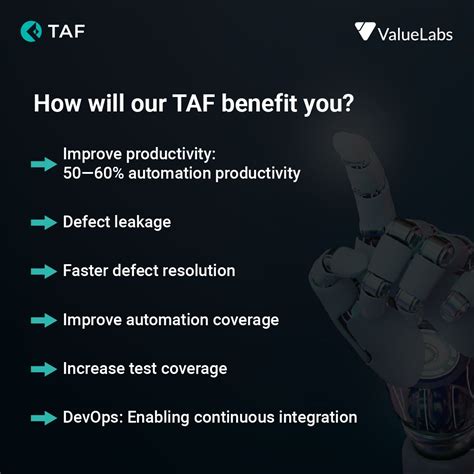 TAF

ValueLabs

How will our TAF benefit you?

Improve productivity: 50—60% automation productivity

Defect leakage

Faster defect resolution

Improve automation coverage

Increase test coverage

DevOps: Enabling continuous integration